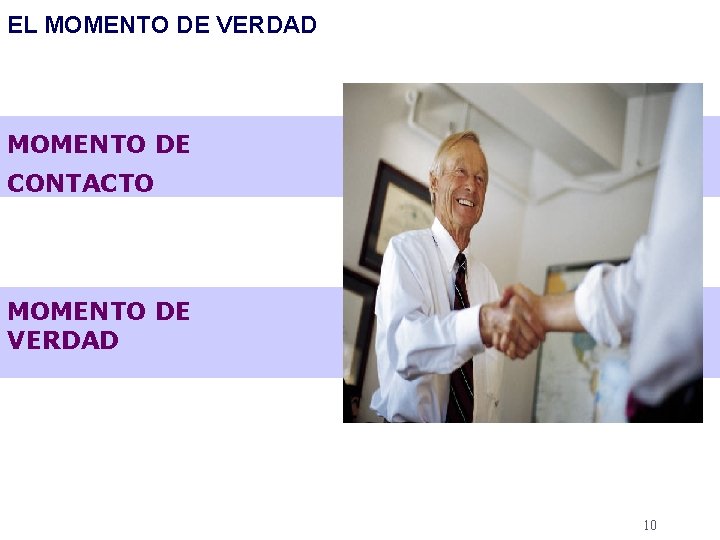 EL MOMENTO DE VERDAD

MOMENTO DE CONTACTO

MOMENTO DE VERDAD

10